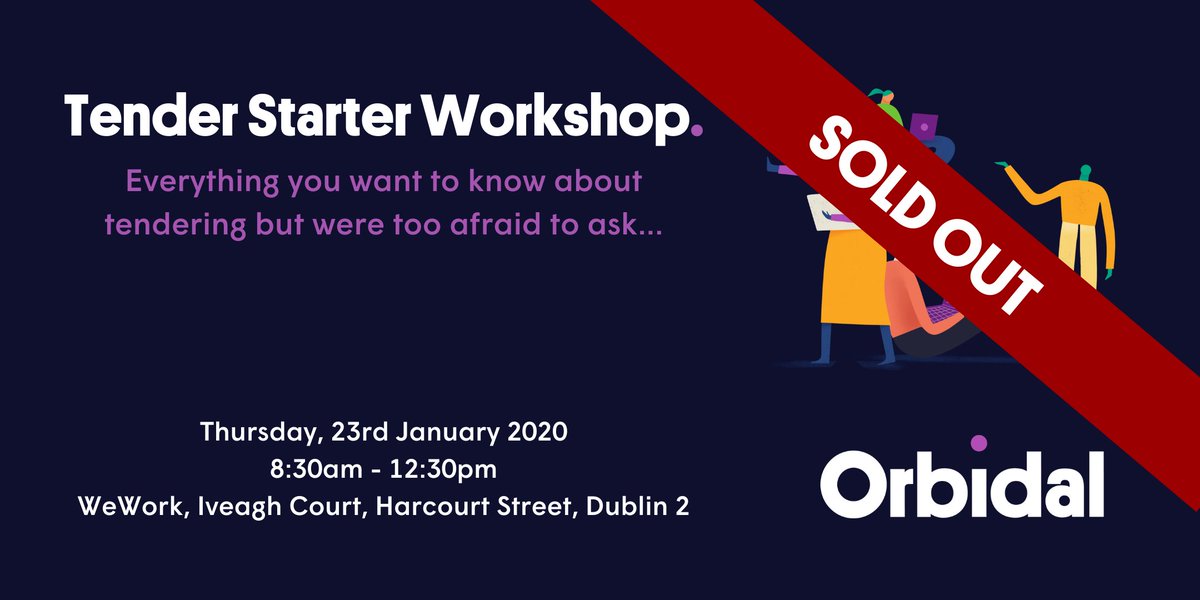 Tender Starter Workshop.

Everything you want to know about tendering but were too afraid to ask...

SOLD OUT

Thursday, 23rd January 2020
8:30am - 12:30pm
WeWork, Iveagh Court, Harcourt Street, Dublin 2

Orbidal